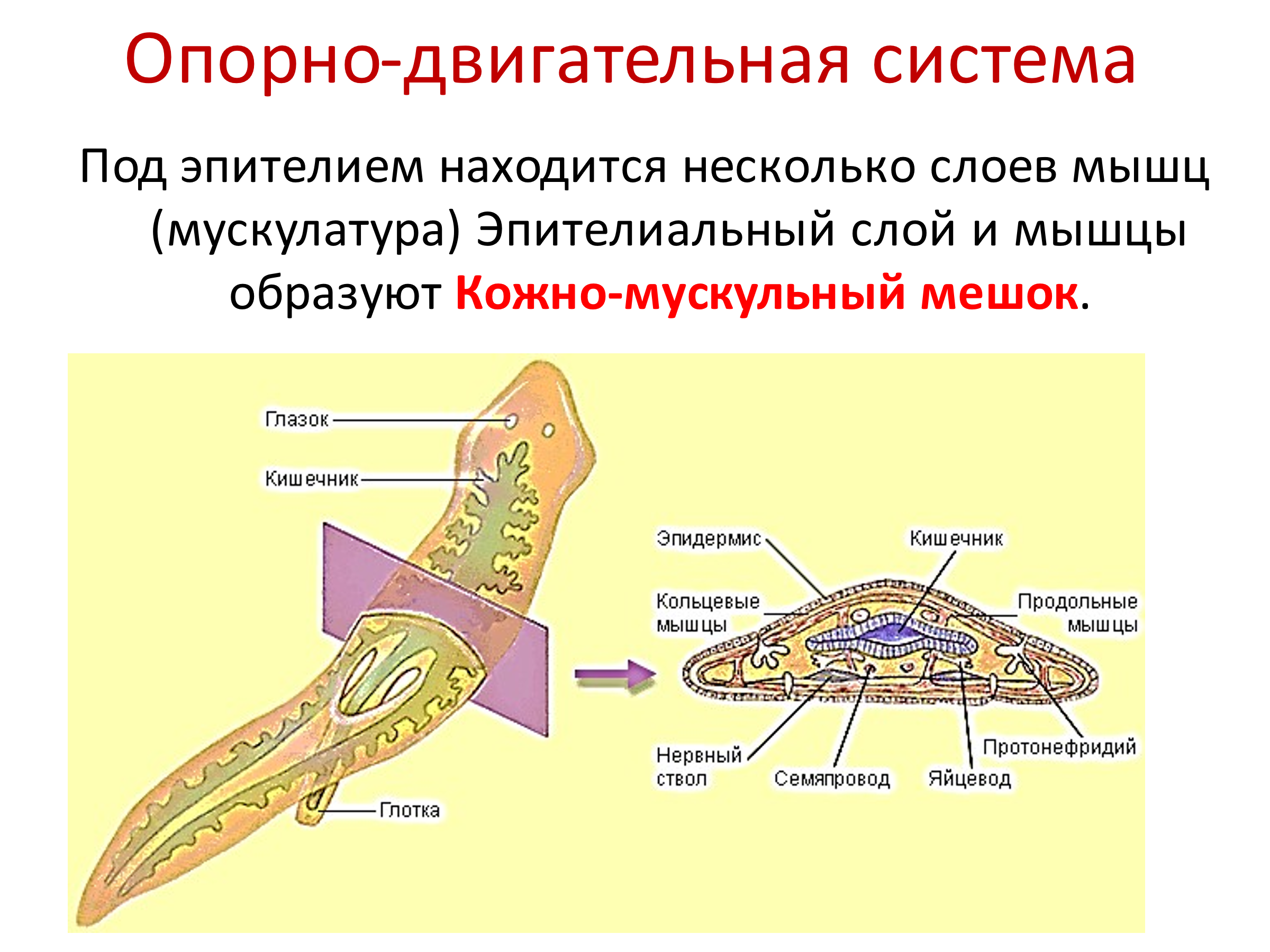 Опорно-двигательная система

Под эпителием находится несколько слоев мышц (мускулатура) Эпителиальный слой и мышцы образуют Кожно-мускульный мешок.

Глазок
Кишечник
Глотка
Эпидермис
Кишечник
Кольцевые мышцы
Продольные мышцы
Нервный ствол
Семяпровод
Яйцевод
Протонефридий